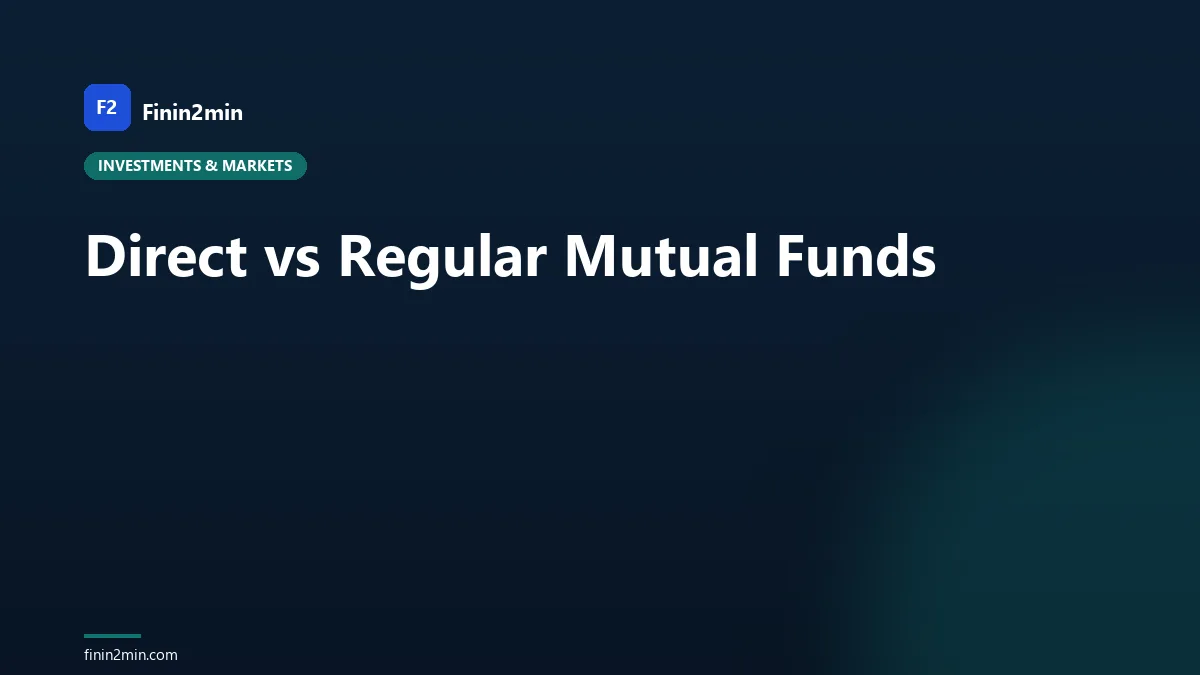 F2 Finin2min

INVESTMENTS & MARKETS

Direct vs Regular Mutual Funds

finin2min.com